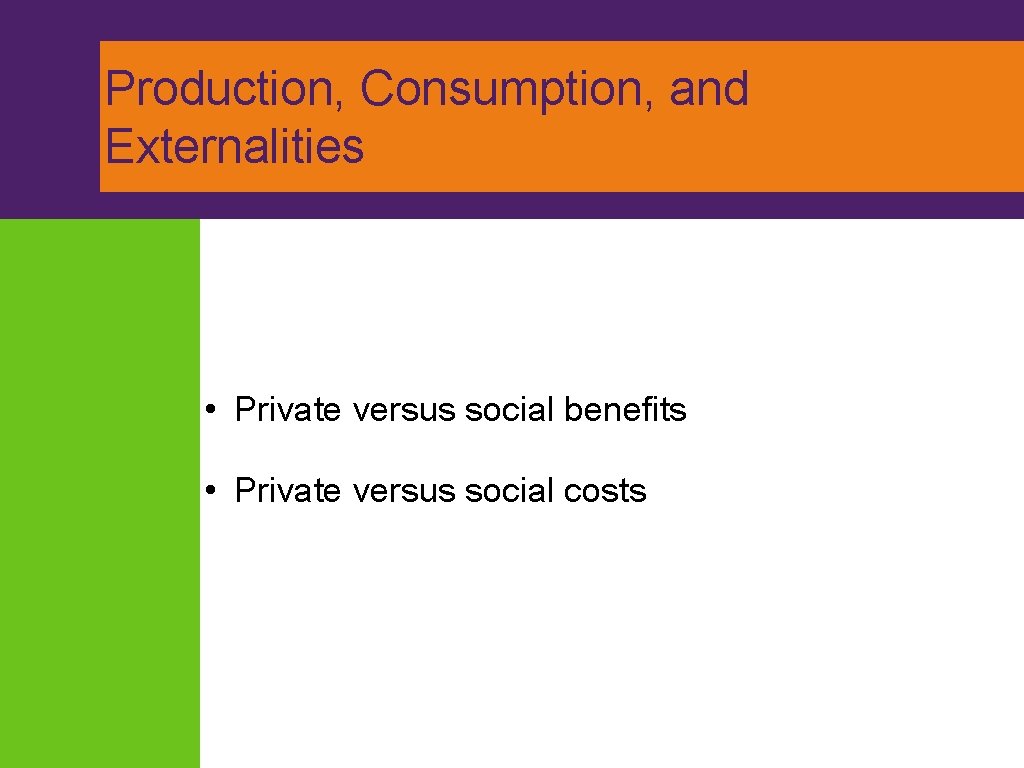 Production, Consumption, and Externalities

• Private versus social benefits

• Private versus social costs